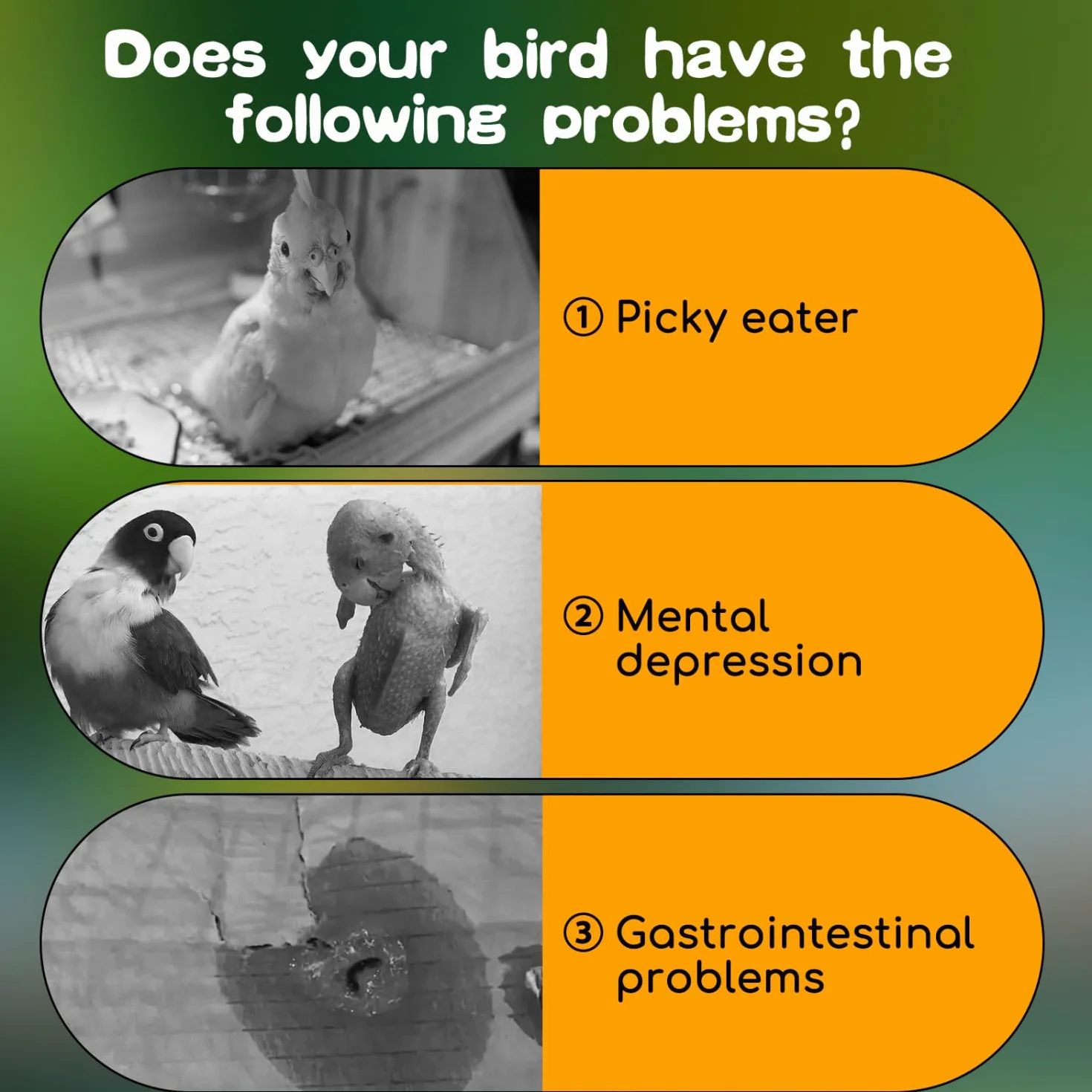 Does your bird have the following problems?

① Picky eater

② Mental depression

③ Gastrointestinal problems